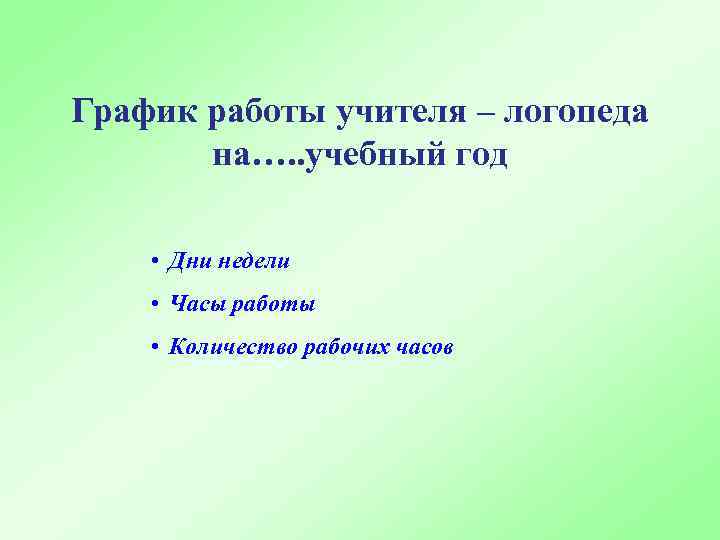 График работы учителя – логопеда на…..учебный год

• Дни недели
• Часы работы
• Количество рабочих часов